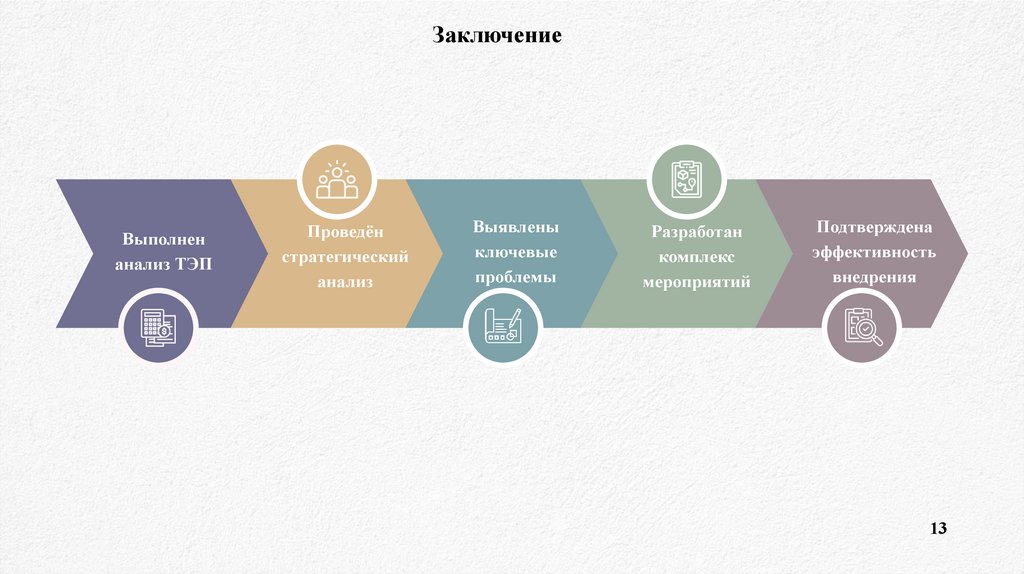 Заключение

Выполнен анализ ТЭП

Проведён стратегический анализ

Выявлены ключевые проблемы

Разработан комплекс мероприятий

Подтверждена эффективность внедрения

13